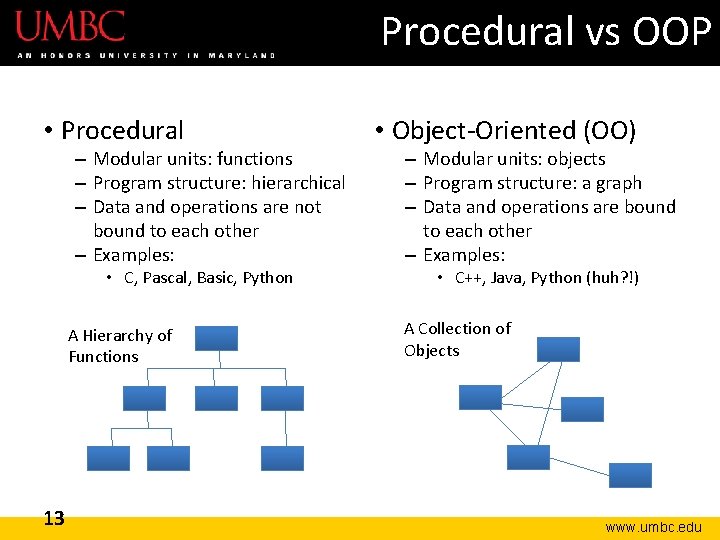 UMBC
AN HONORS UNIVERSITY IN MARYLAND

Procedural vs OOP

• Procedural
– Modular units: functions
– Program structure: hierarchical
– Data and operations are not bound to each other
– Examples:
• C, Pascal, Basic, Python

A Hierarchy of Functions

• Object-Oriented (OO)
– Modular units: objects
– Program structure: a graph
– Data and operations are bound to each other
– Examples:
• C++, Java, Python (huh?!)

A Collection of Objects

13

www.umbc.edu